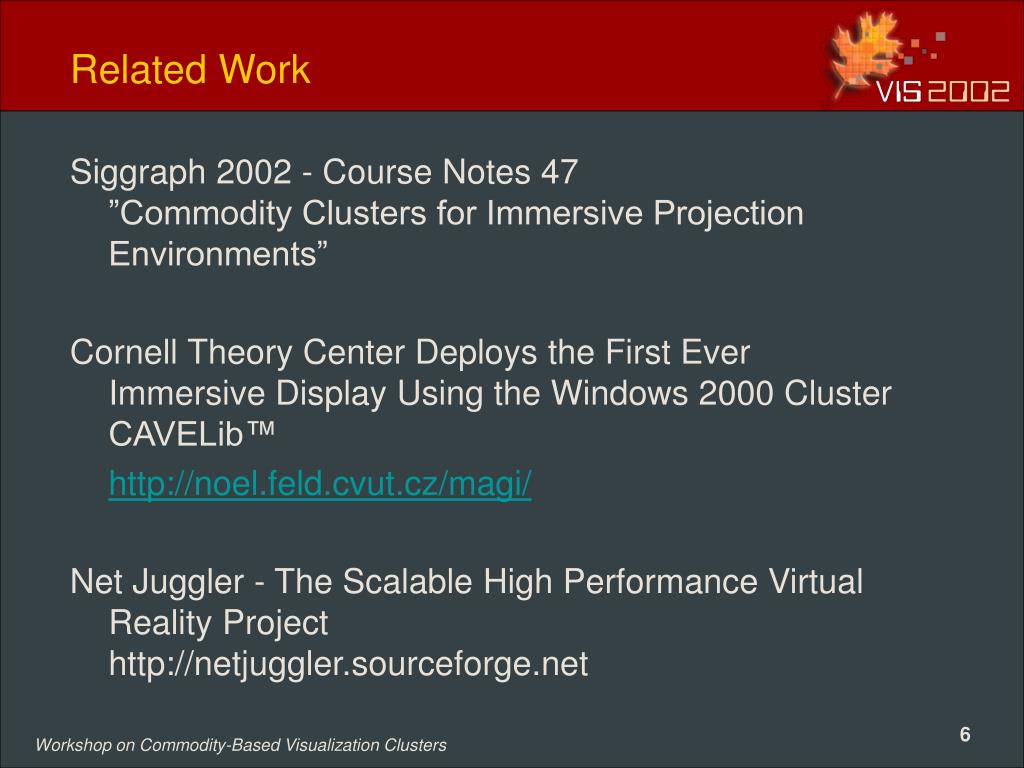 Related Work

VIS 2002

Siggraph 2002 - Course Notes 47
”Commodity Clusters for Immersive Projection Environments”

Cornell Theory Center Deploys the First Ever Immersive Display Using the Windows 2000 Cluster CAVELib™

http://noel.feld.cvut.cz/magi/

Net Juggler - The Scalable High Performance Virtual Reality Project
http://netjuggler.sourceforge.net

Workshop on Commodity-Based Visualization Clusters

6